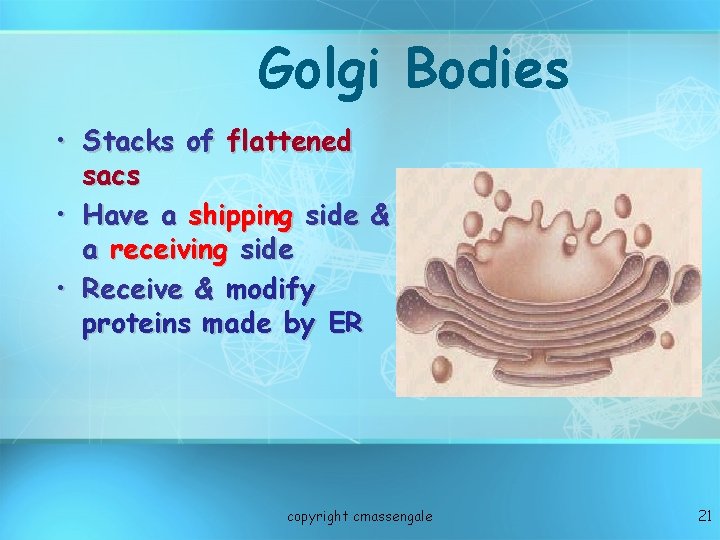 Golgi Bodies

• Stacks of flattened sacs
• Have a shipping side & a receiving side
• Receive & modify proteins made by ER

copyright cmassengale

21